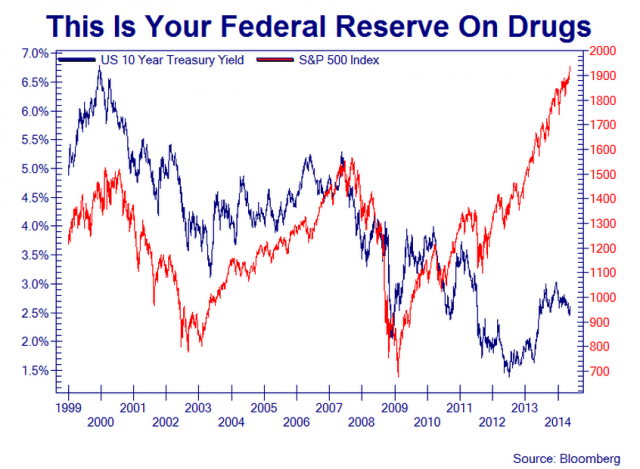 This Is Your Federal Reserve On Drugs

US 10 Year Treasury Yield
S&P 500 Index

7.0%
6.5%
6.0%
5.5%
5.0%
4.5%
4.0%
3.5%
3.0%
2.5%
2.0%
1.5%

2000
1900
1800
1700
1600
1500
1400
1300
1200
1100
1000
900
800
700

1999
2000
2001
2002
2003
2004
2005
2006
2007
2008
2009
2010
2011
2012
2013
2014

Source: Bloomberg